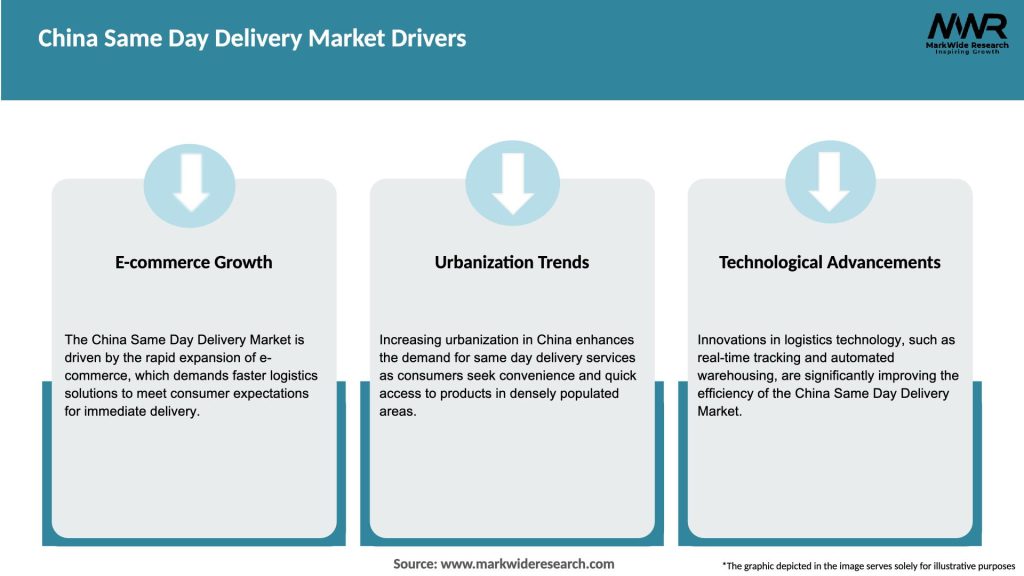 China Same Day Delivery Market Drivers

MWR
MarkWide Research
Inspiring Growth

E-commerce Growth

The China Same Day Delivery Market is driven by the rapid expansion of e-commerce, which demands faster logistics solutions to meet consumer expectations for immediate delivery.

Urbanization Trends

Increasing urbanization in China enhances the demand for same day delivery services as consumers seek convenience and quick access to products in densely populated areas.

Technological Advancements

Innovations in logistics technology, such as real-time tracking and automated warehousing, are significantly improving the efficiency of the China Same Day Delivery Market.

Source: www.markwideresearch.com

*The graphic depicted in the image serves solely for illustrative purposes